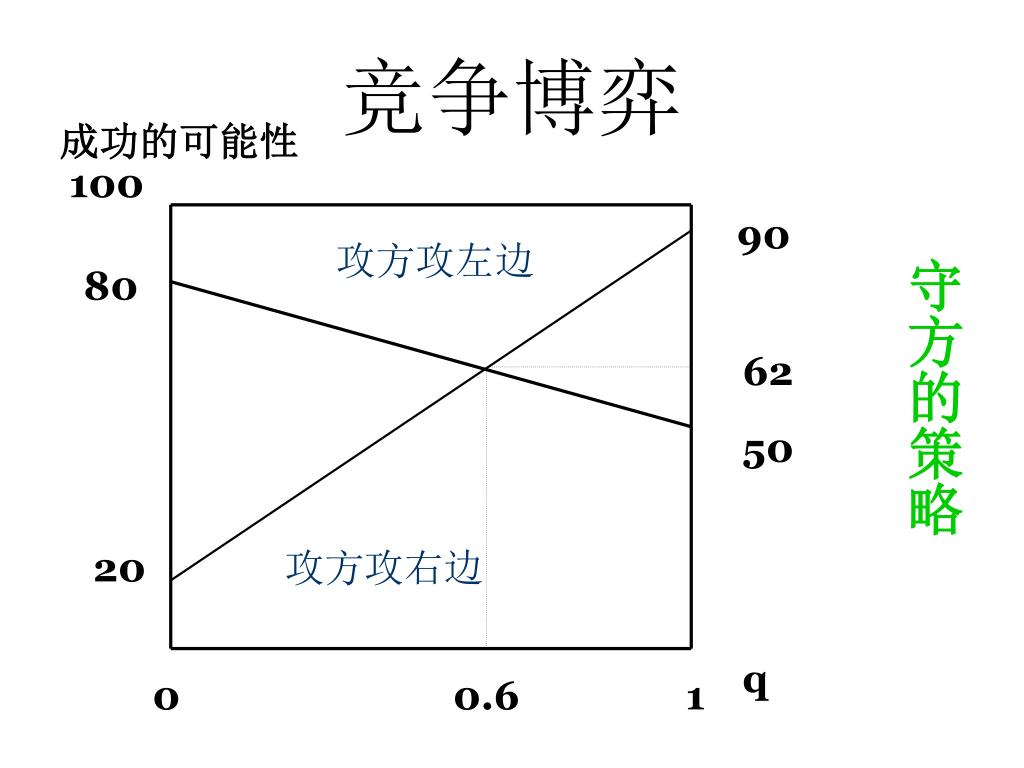 竞争博弈

成功的可能性

100

80

20

攻方攻左边

攻方攻右边

90

62

50

守方的策略

0

0.6

1

q